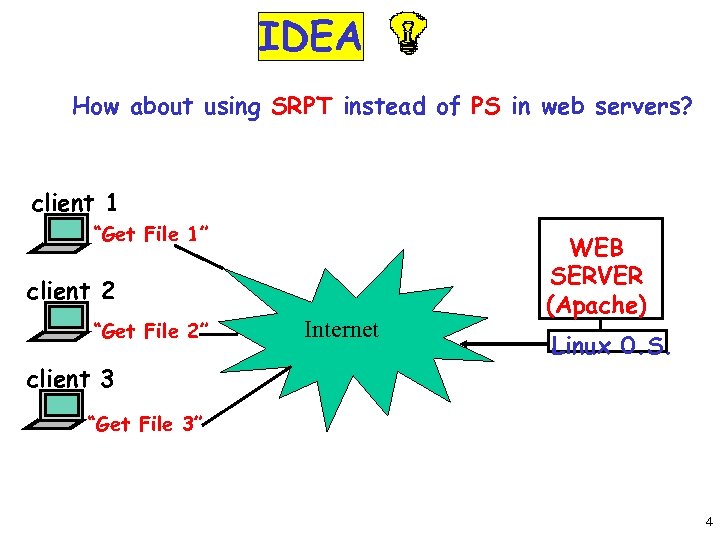 IDEA

How about using SRPT instead of PS in web servers?

client 1
"Get File 1"

client 2
"Get File 2"

client 3
"Get File 3"

Internet

WEB SERVER (Apache)

Linux O.S.

4